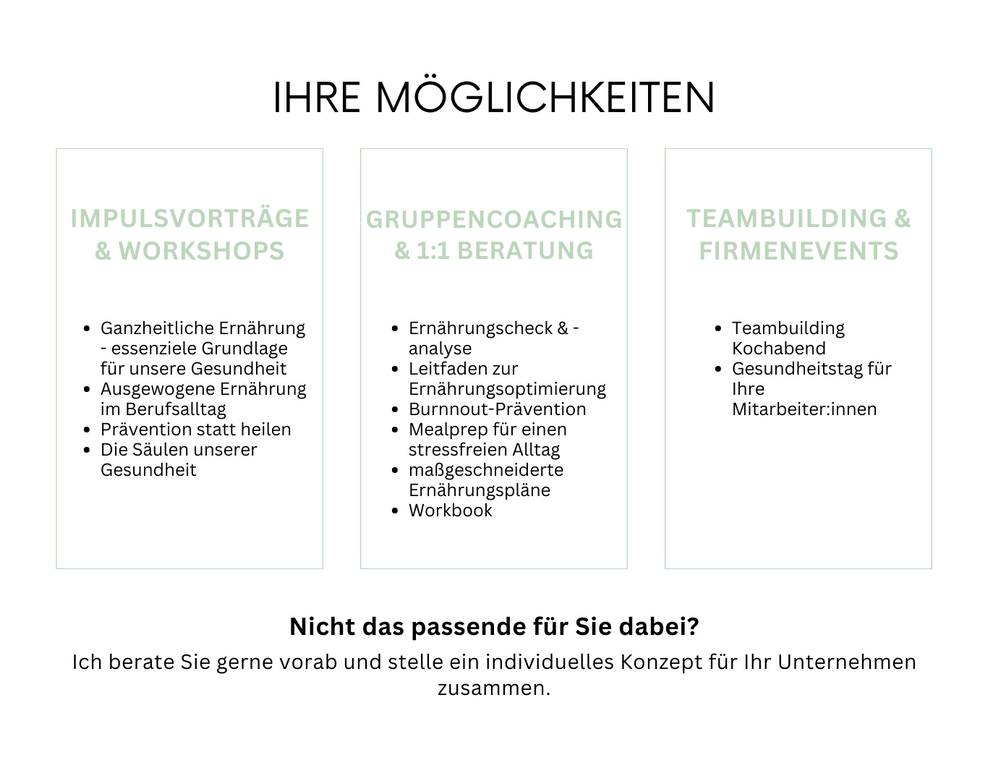 IHRE MÖGLICHKEITEN

IMPULSVORTRÄGE & WORKSHOPS

- Ganzheitliche Ernährung - essenziele Grundlage für unsere Gesundheit
- Ausgewogene Ernährung im Berufsalltag
- Prävention statt heilen
- Die Säulen unserer Gesundheit

GRUPPENCOACHING & 1:1 BERATUNG

- Ernährungscheck & -analyse
- Leitfaden zur Ernährungsoptimierung
- Burnnout-Prävention
- Mealprep für einen stressfreien Alltag
- maßgeschneiderte Ernährungspläne
- Workbook

TEAMBUILDING & FIRMENEVENTS

- Teambuilding Kochabend
- Gesundheitstag für Ihre Mitarbeiter:innen

Nicht das passende für Sie dabei?

Ich berate Sie gerne vorab und stelle ein individuelles Konzept für Ihr Unternehmen zusammen.